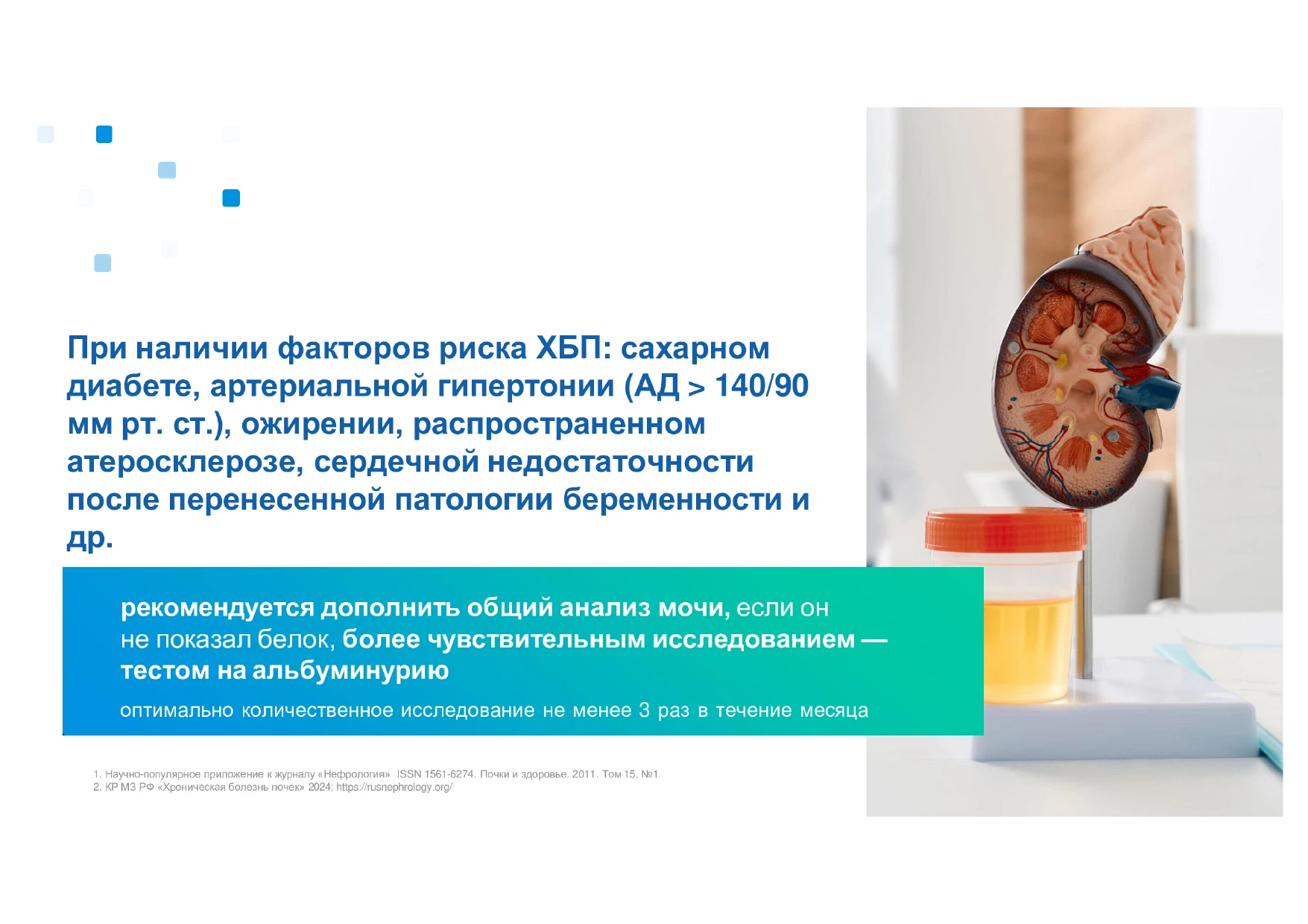 При наличии факторов риска ХБП: сахарном диабете, артериальной гипертонии (АД > 140/90 мм рт. ст.), ожирении, распространенном атеросклерозе, сердечной недостаточности после перенесенной патологии беременности и др.

рекомендуется дополнить общий анализ мочи, если он не показал белок, более чувствительным исследованием — тестом на альбуминурию

оптимально количественное исследование не менее 3 раз в течение месяца

1. Научно-популярное приложение к журналу «Нефрология» ISSN 1561-6274. Почки и здоровье. 2011. Том 15. №1.
2. КР МЗ РФ «Хроническая болезнь почек» 2024; https://rusnephrology.org/